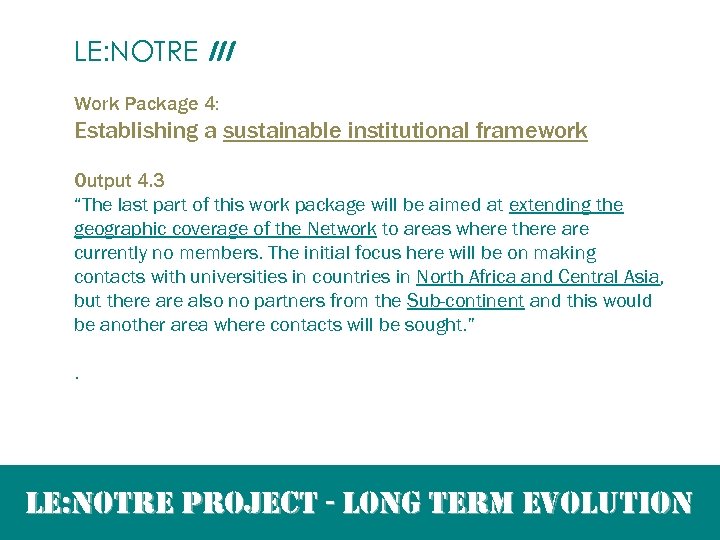 LE:NOTRE ///

Work Package 4:
Establishing a sustainable institutional framework

Output 4.3
"The last part of this work package will be aimed at extending the geographic coverage of the Network to areas where there are currently no members. The initial focus here will be on making contacts with universities in countries in North Africa and Central Asia, but there are also no partners from the Sub-continent and this would be another area where contacts will be sought."

.

LE:NOTRE PROJECT - LONG TERM EVOLUTION